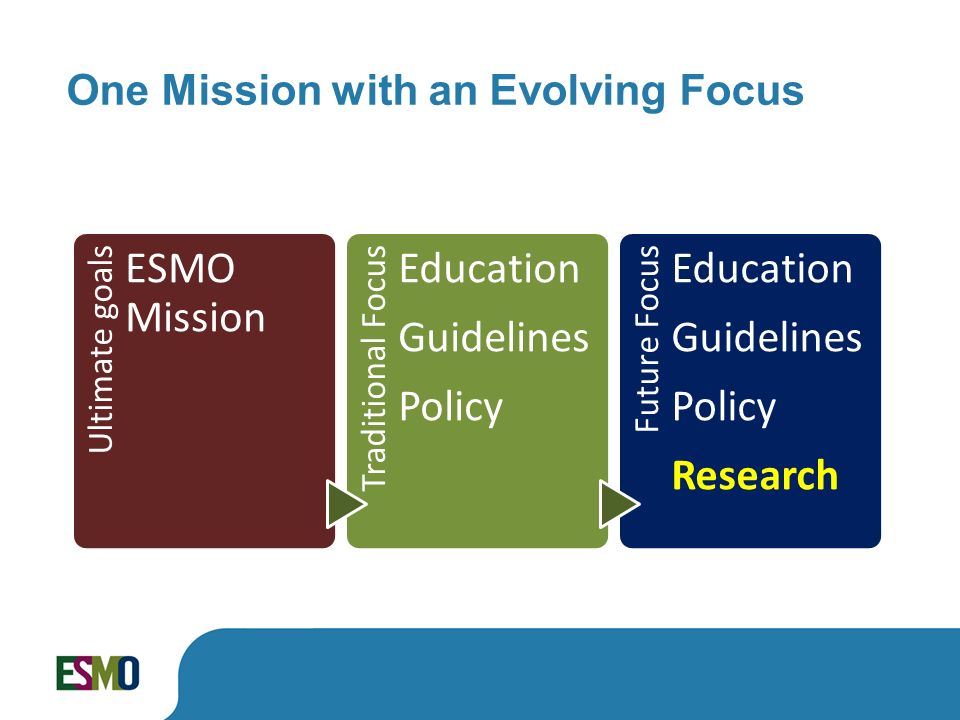 One Mission with an Evolving Focus

Ultimate goals
ESMO Mission

Traditional Focus
Education
Guidelines
Policy

Future Focus
Education
Guidelines
Policy
Research

ESMO